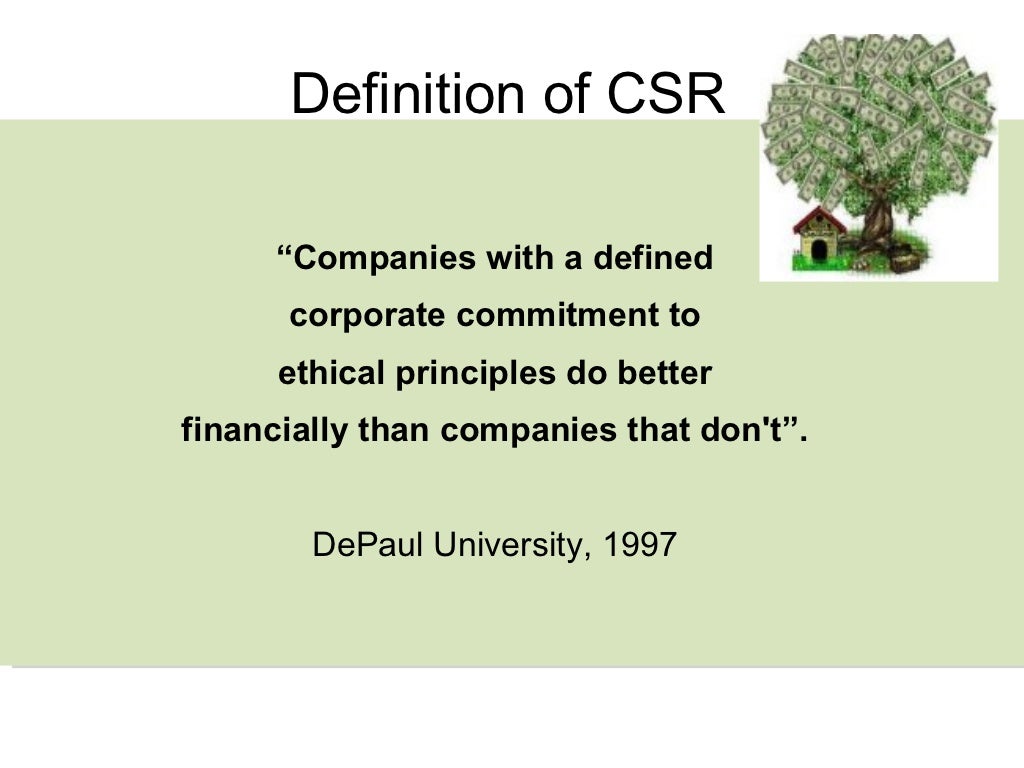 Definition of CSR

“Companies with a defined corporate commitment to ethical principles do better financially than companies that don't”.

DePaul University, 1997